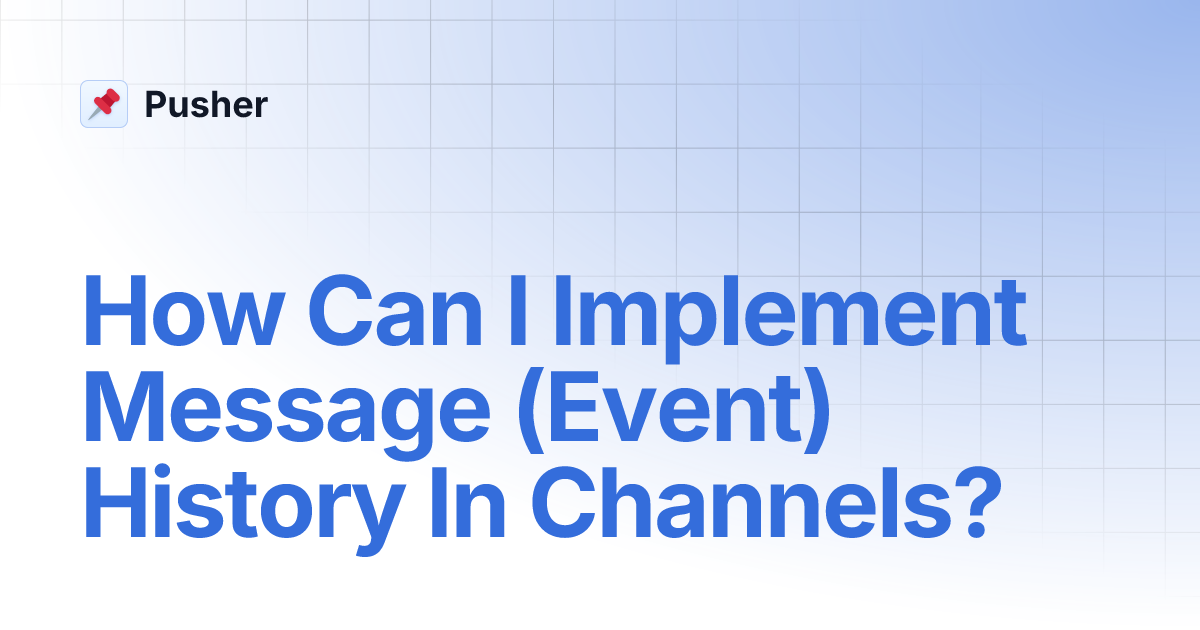 Pusher

How Can I Implement Message (Event) History In Channels?